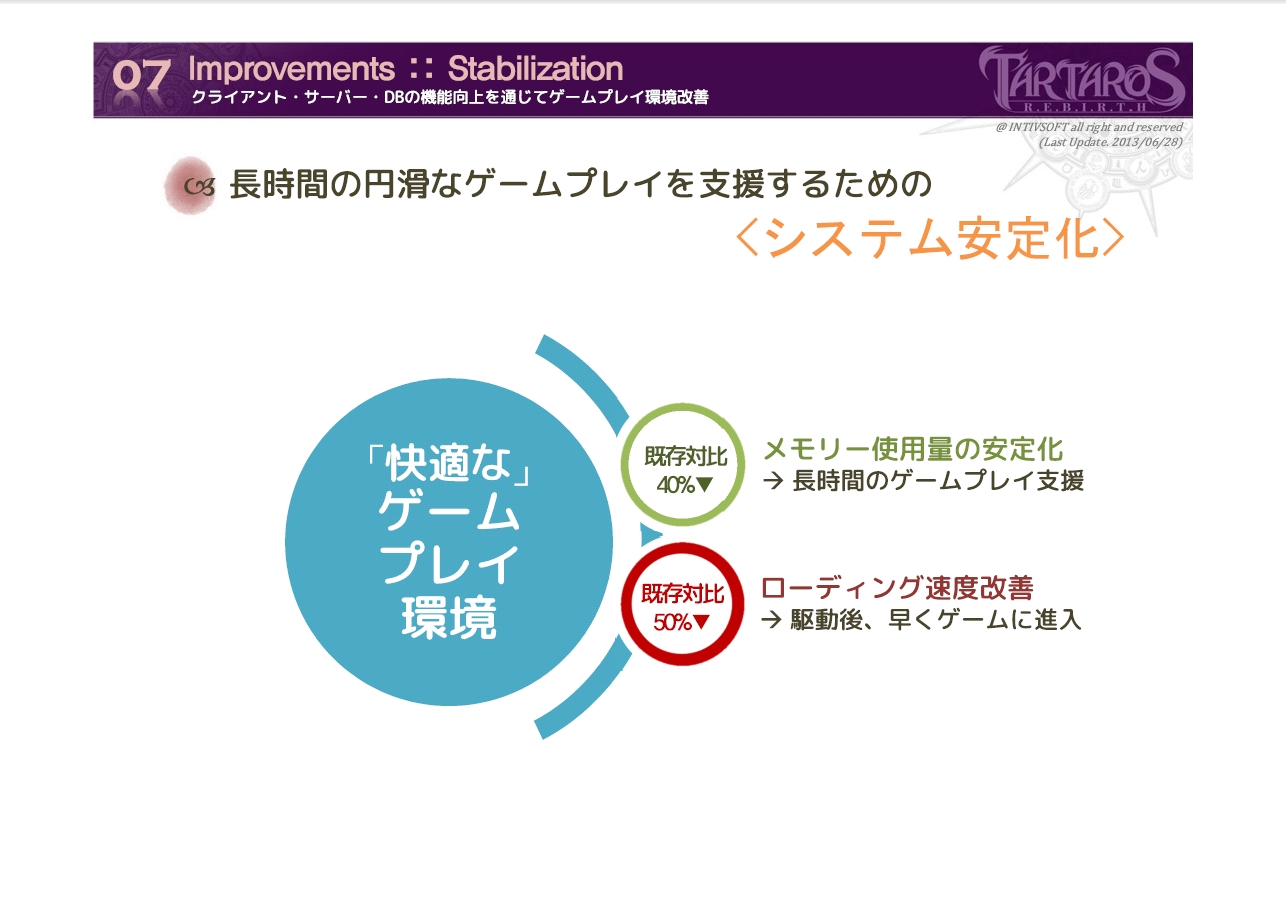 07 Improvements :: Stabilization
クライアント・サーバー・DBの機能向上を通じてゲームプレイ環境改善

TARTAROS
R.E.B.I.R.T.H

@ INTIVSOFT all right and reserved
(Last Update. 2013/06/28)

長時間の円滑なゲームプレイを支援するための
〈システム安定化〉

「快適な」
ゲーム
プレイ
環境

既存対比
40%▼

メモリー使用量の安定化
→ 長時間のゲームプレイ支援

既存対比
50%▼

ローディング速度改善
→ 駆動後、早くゲームに進入